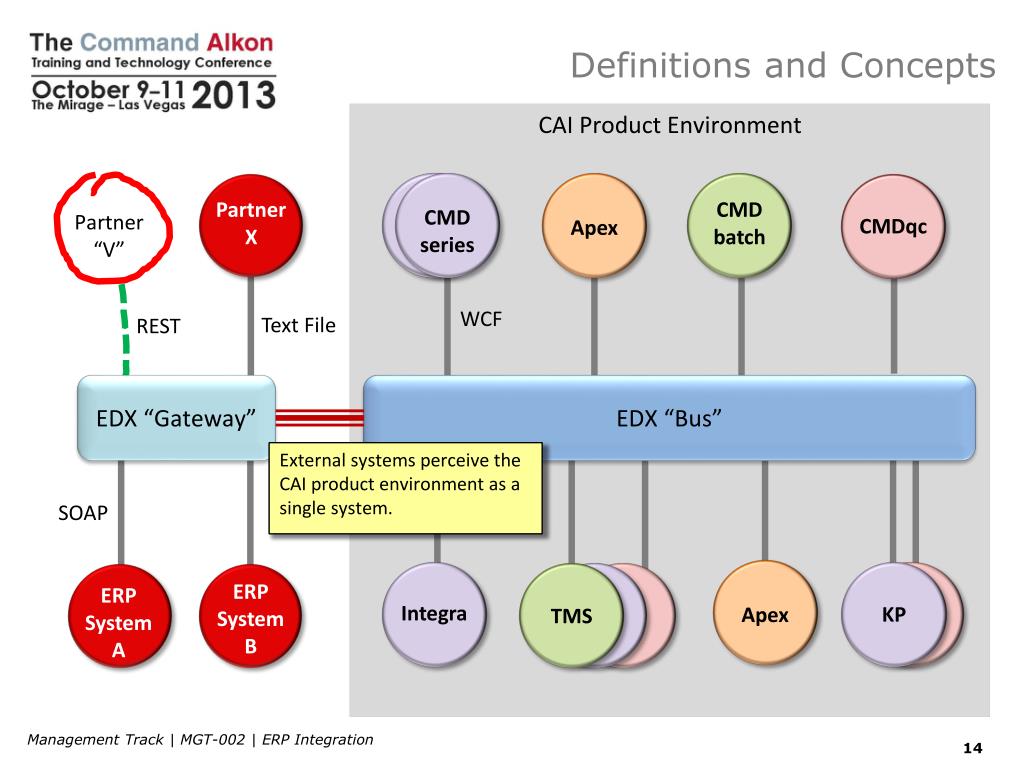 The Command Alkon
Training and Technology Conference
October 9–11 2013
The Mirage – Las Vegas

Definitions and Concepts

CAI Product Environment

Partner "V"

Partner X

CMD series

Apex

CMD batch

CMDqc

REST

Text File

WCF

EDX "Gateway"

EDX "Bus"

External systems perceive the CAI product environment as a single system.

SOAP

ERP System A

ERP System B

Integra

TMS

Apex

KP

Management Track | MGT-002 | ERP Integration

14